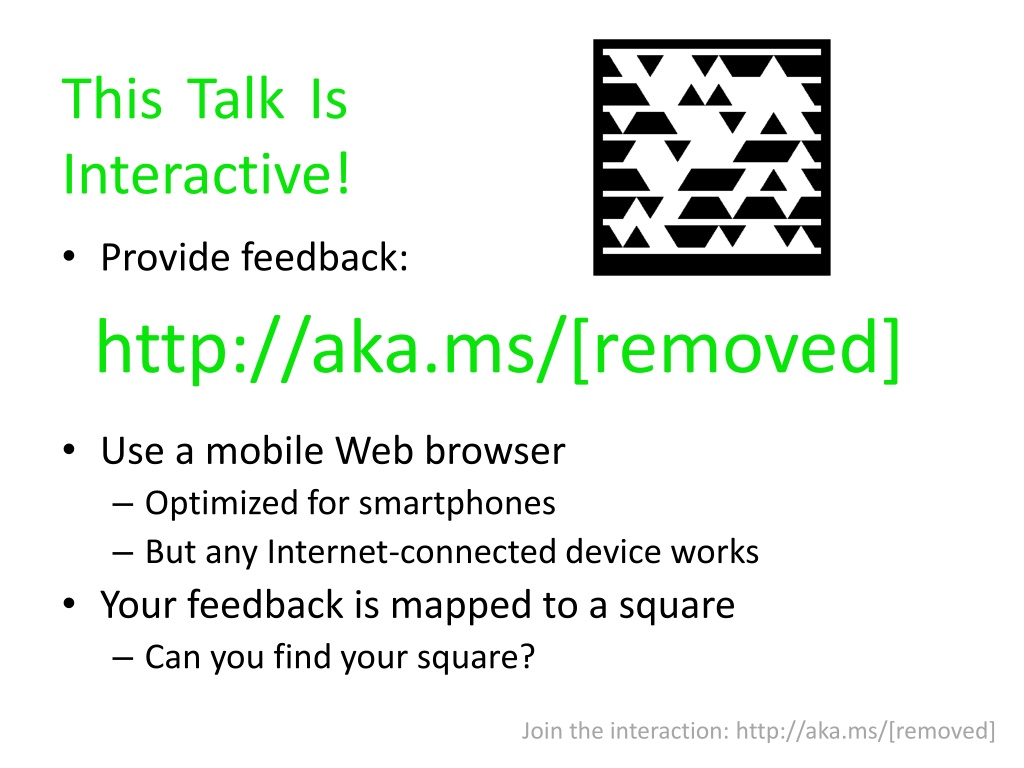 This Talk Is Interactive!

• Provide feedback:

http://aka.ms/[removed]

• Use a mobile Web browser
– Optimized for smartphones
– But any Internet-connected device works
• Your feedback is mapped to a square
– Can you find your square?

Join the interaction: http://aka.ms/[removed]